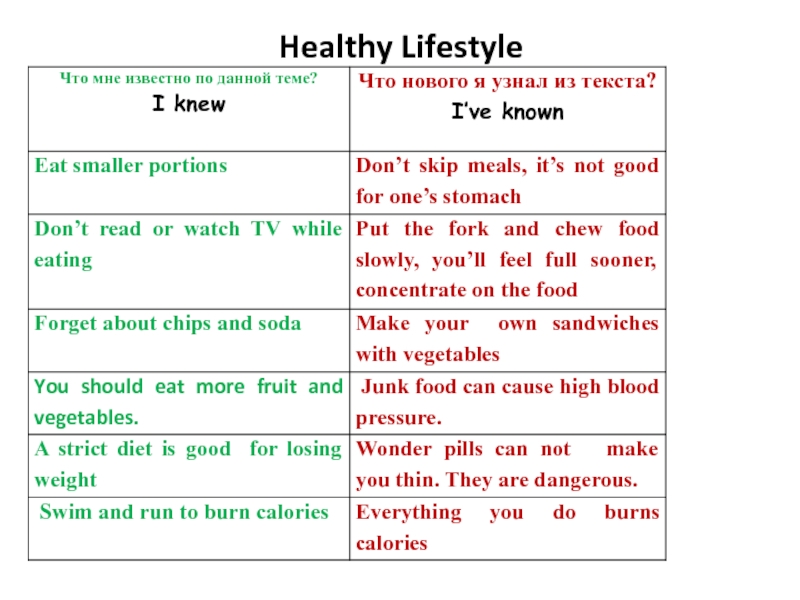 Healthy Lifestyle

| Что мне известно по данной теме? I knew | Что нового я узнал из текста? I've known |
|---|---|
| Eat smaller portions | Don't skip meals, it's not good for one's stomach |
| Don't read or watch TV while eating | Put the fork and chew food slowly, you'll feel full sooner, concentrate on the food |
| Forget about chips and soda | Make your own sandwiches with vegetables |
| You should eat more fruit and vegetables. | Junk food can cause high blood pressure. |
| A strict diet is good for losing weight | Wonder pills can not make you thin. They are dangerous. |
| Swim and run to burn calories | Everything you do burns calories |